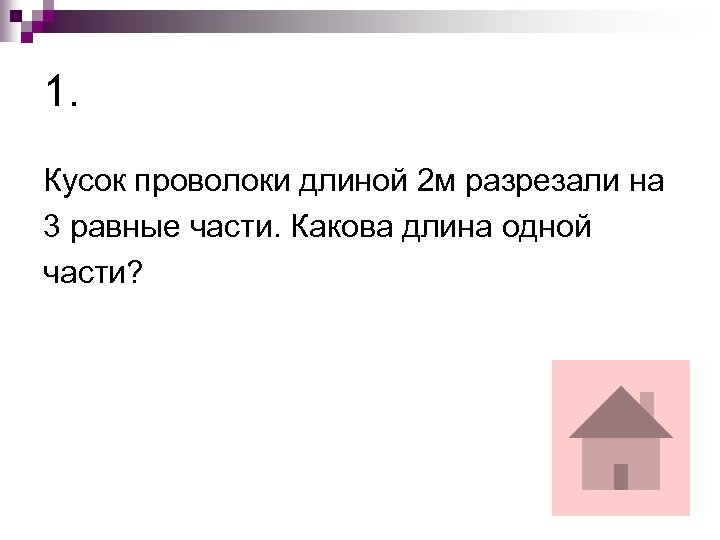 1.

Кусок проволоки длиной 2м разрезали на 3 равные части. Какова длина одной части?